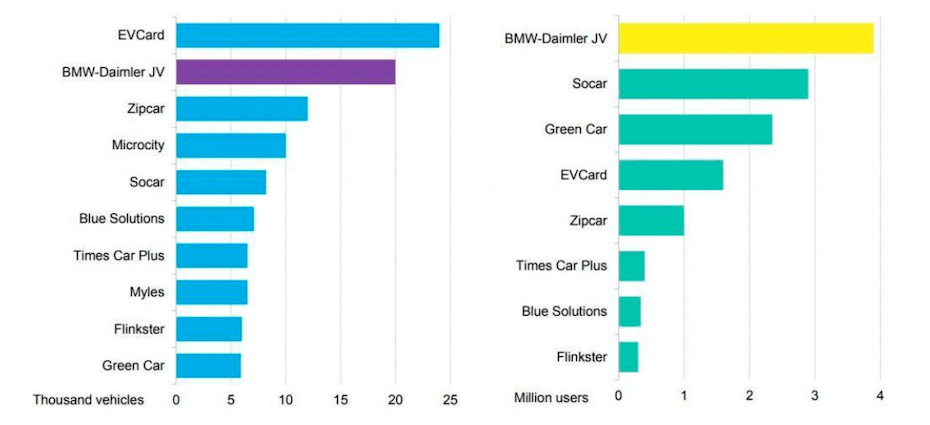 EVCard
BMW-Daimler JV
Zipcar
Microcity
Socar
Blue Solutions
Times Car Plus
Myles
Flinkster
Green Car
Thousand vehicles 0 5 10 15 20 25

BMW-Daimler JV
Socar
Green Car
EVCard
Zipcar
Times Car Plus
Blue Solutions
Flinkster
Million users 0 1 2 3 4